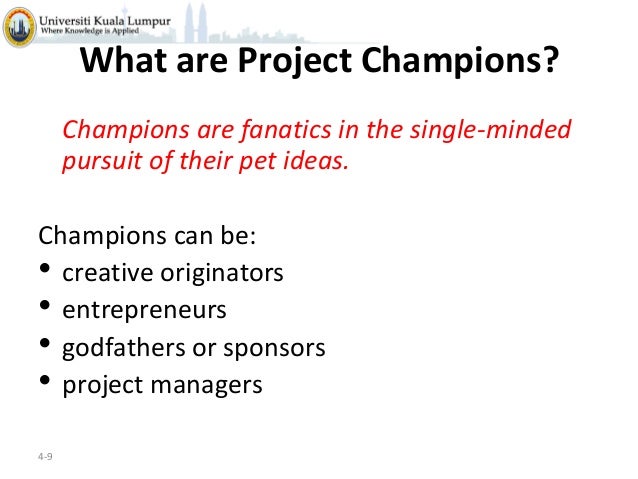 Universiti Kuala Lumpur
Where Knowledge is Applied

What are Project Champions?

Champions are fanatics in the single-minded pursuit of their pet ideas.

Champions can be:
• creative originators
• entrepreneurs
• godfathers or sponsors
• project managers

4-9